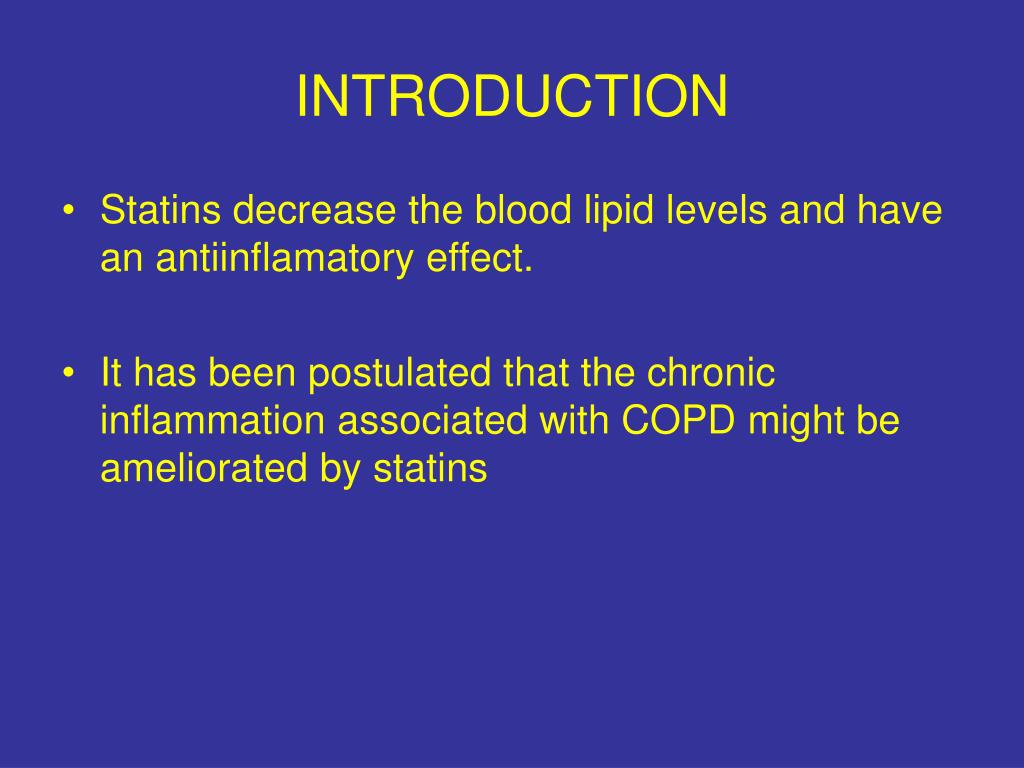 INTRODUCTION

• Statins decrease the blood lipid levels and have an antiinflamatory effect.

• It has been postulated that the chronic inflammation associated with COPD might be ameliorated by statins